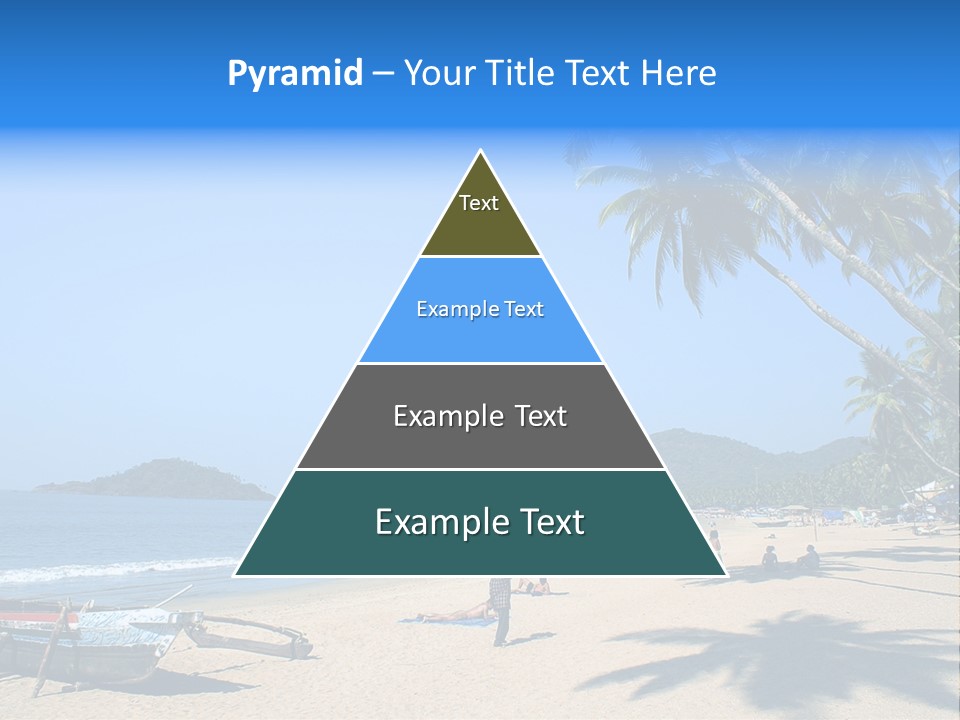 Pyramid – Your Title Text Here

Text

Example Text

Example Text

Example Text